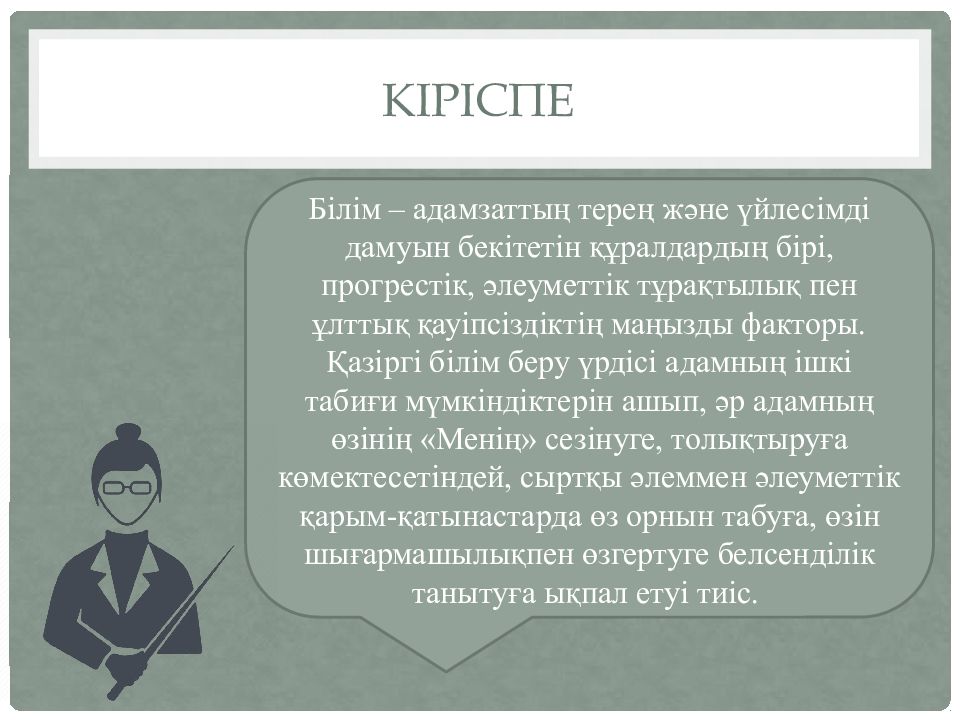 КІРІСПЕ

Білім – адамзаттың терең және үйлесімді дамуын бекітетін құралдардың бірі, прогрестік, әлеуметтік тұрақтылық пен ұлттық қауіпсіздіктің маңызды факторы. Қазіргі білім беру үрдісі адамның ішкі табиғи мүмкіндіктерін ашып, әр адамның өзінің «Менің» сезінуге, толықтыруға көмектесетіндей, сыртқы әлеммен әлеуметтік қарым-қатынастарда өз орнын табуға, өзін шығармашылықпен өзгертуге белсенділік танытуға ықпал етуі тиіс.